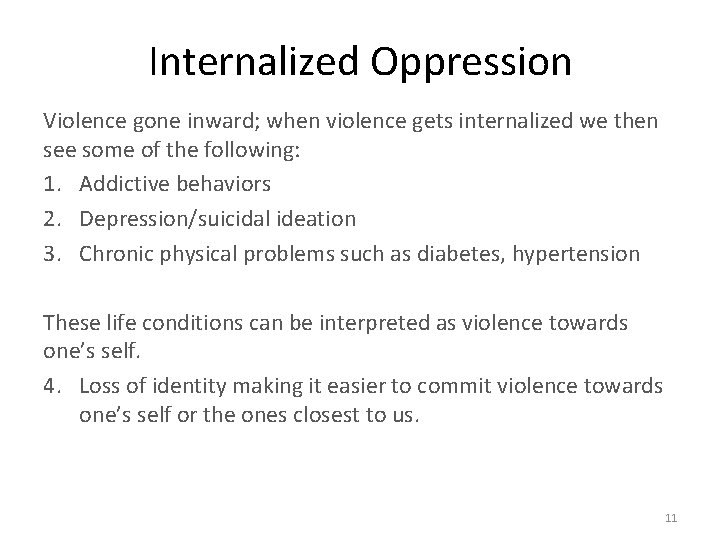 Internalized Oppression

Violence gone inward; when violence gets internalized we then see some of the following:

1. Addictive behaviors
2. Depression/suicidal ideation
3. Chronic physical problems such as diabetes, hypertension

These life conditions can be interpreted as violence towards one's self.

4. Loss of identity making it easier to commit violence towards one's self or the ones closest to us.

11